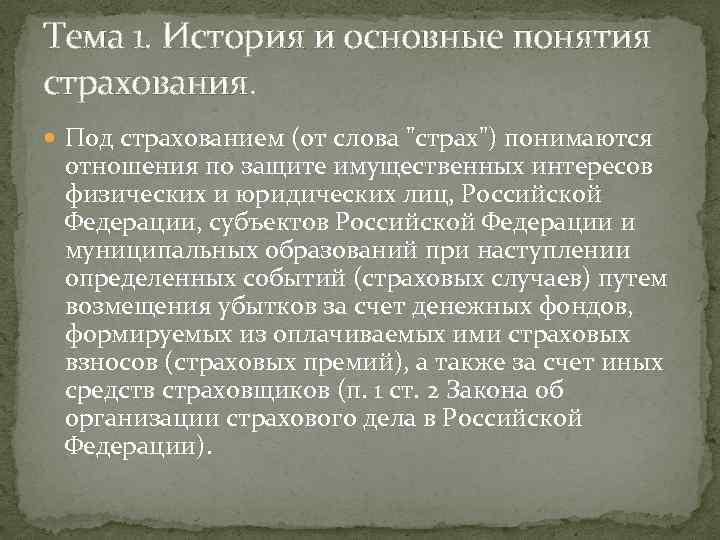 Тема 1. История и основные понятия страхования.

Под страхованием (от слова "страх") понимаются отношения по защите имущественных интересов физических и юридических лиц, Российской Федерации, субъектов Российской Федерации и муниципальных образований при наступлении определенных событий (страховых случаев) путем возмещения убытков за счет денежных фондов, формируемых из оплачиваемых ими страховых взносов (страховых премий), а также за счет иных средств страховщиков (п. 1 ст. 2 Закона об организации страхового дела в Российской Федерации).